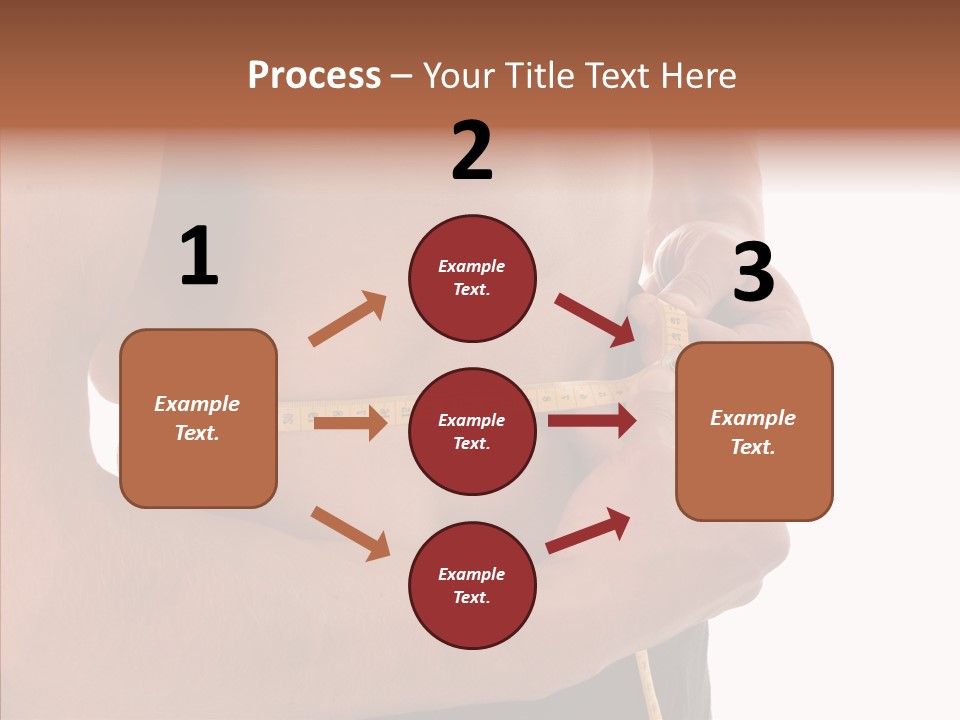 Process – Your Title Text Here

1

Example Text.

2

Example Text.

Example Text.

Example Text.

3

Example Text.